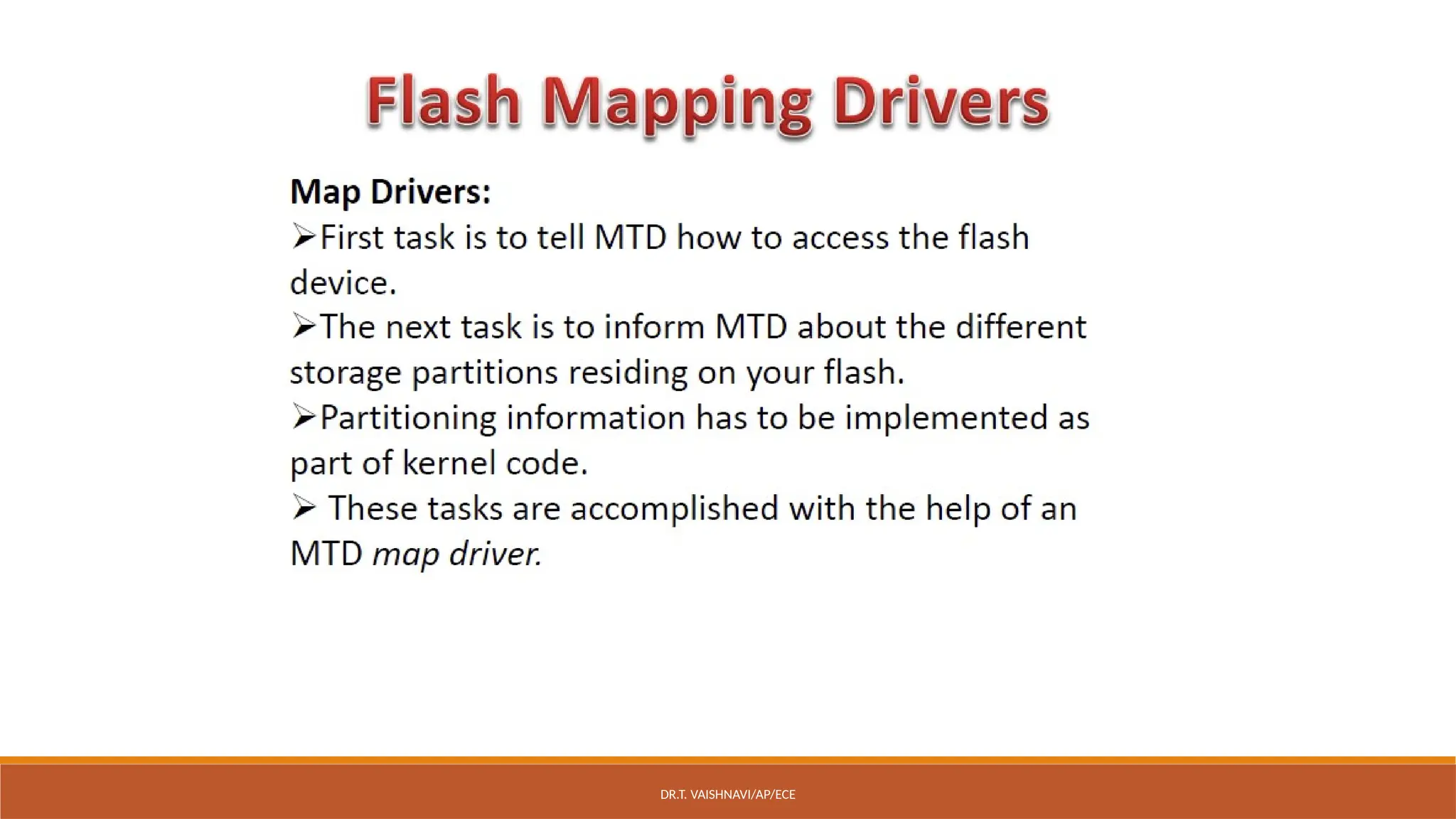 Flash Mapping Drivers

Map Drivers:

➢First task is to tell MTD how to access the flash device.

➢The next task is to inform MTD about the different storage partitions residing on your flash.

➢Partitioning information has to be implemented as part of kernel code.

➢ These tasks are accomplished with the help of an MTD map driver.

DR.T. VAISHNAVI/AP/ECE